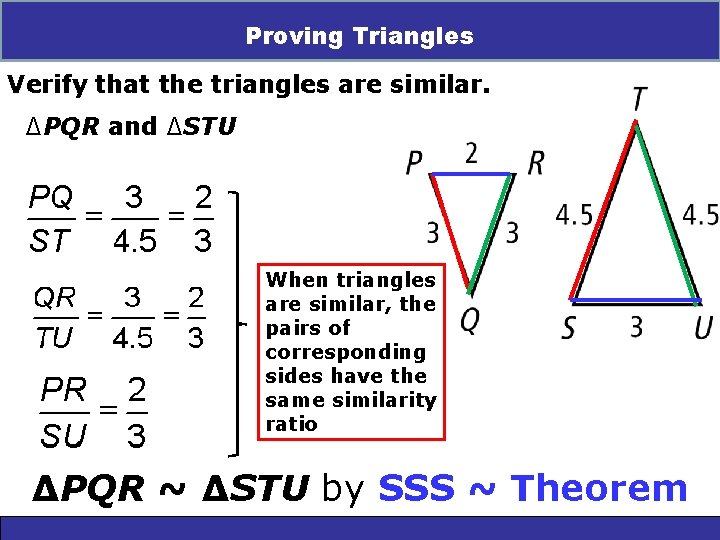 Proving Triangles

Verify that the triangles are similar.

$\Delta PQR$ and $\Delta STU$

$\frac{PQ}{ST} = \frac{3}{4.5} = \frac{2}{3}$

$\frac{QR}{TU} = \frac{3}{4.5} = \frac{2}{3}$

$\frac{PR}{SU} = \frac{2}{3}$

When triangles are similar, the pairs of corresponding sides have the same similarity ratio

P 2 R
3 3
Q

T
4.5 4.5
S 3 U

$\Delta PQR \sim \Delta STU$ by SSS ~ Theorem